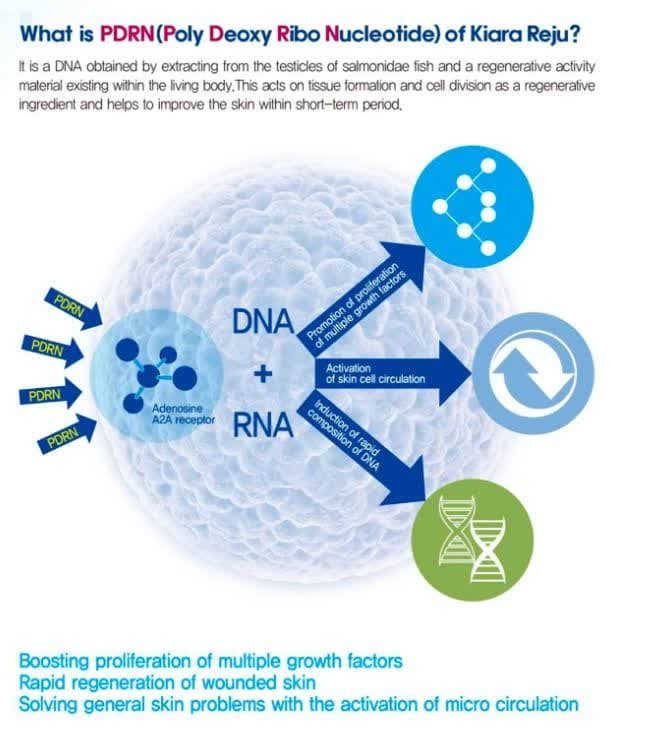 What is PDRN(Poly Deoxy Ribo Nucleotide) of Kiara Reju?

It is a DNA obtained by extracting from the testicles of salmonidae fish and a regenerative activity material existing within the living body.This acts on tissue formation and cell division as a regenerative ingredient and helps to improve the skin within short-term period.

PDRN
PDRN
PDRN
PDRN

Adenosine A2A receptor

DNA
+
RNA

Promotion of proliferation of multiple growth factors

Activation of skin cell circulation

Induction of rapid composition of DNA

Boosting proliferation of multiple growth factors
Rapid regeneration of wounded skin
Solving general skin problems with the activation of micro circulation